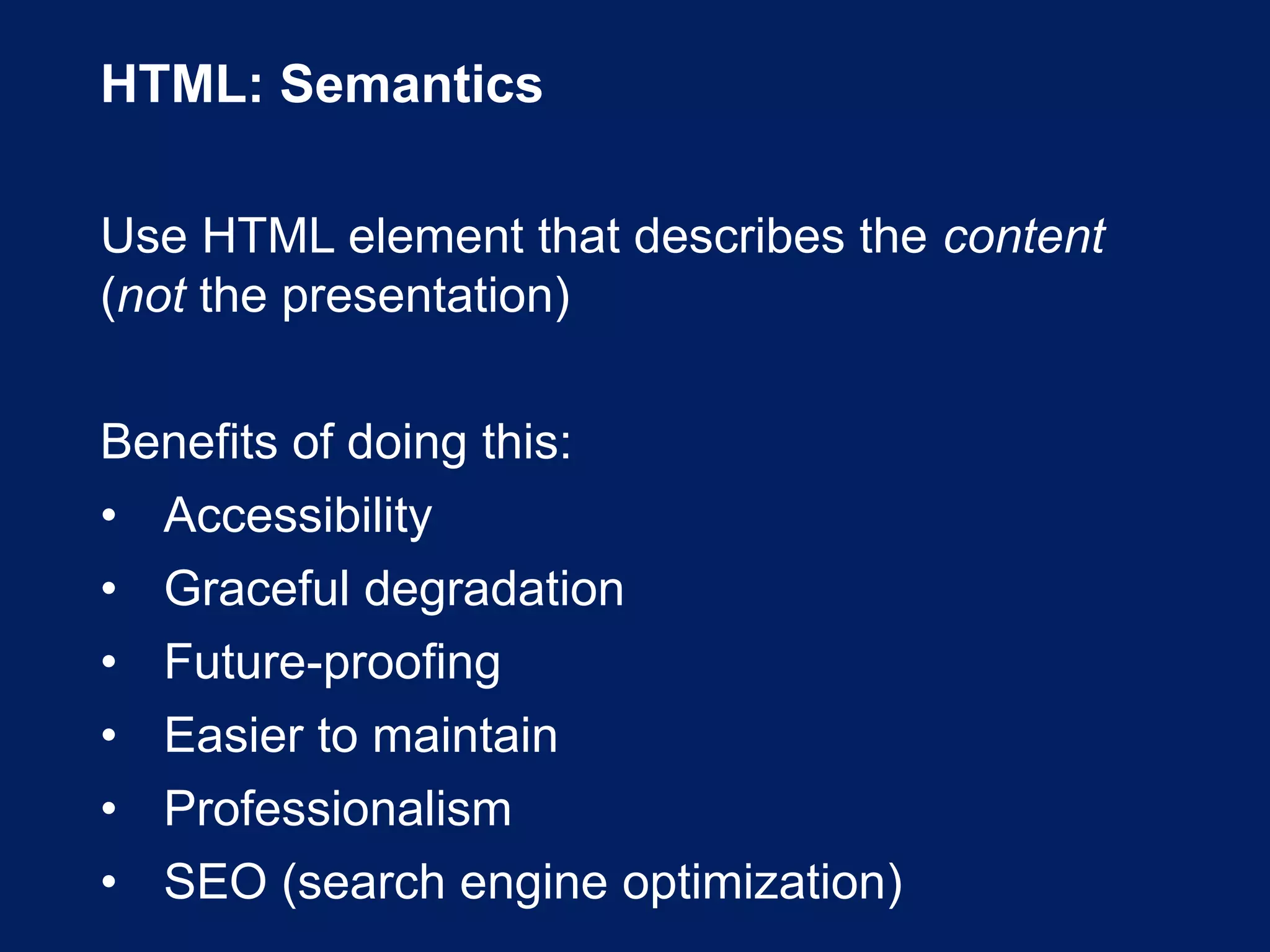 HTML: Semantics

Use HTML element that describes the content (not the presentation)

Benefits of doing this:
• Accessibility
• Graceful degradation
• Future-proofing
• Easier to maintain
• Professionalism
• SEO (search engine optimization)